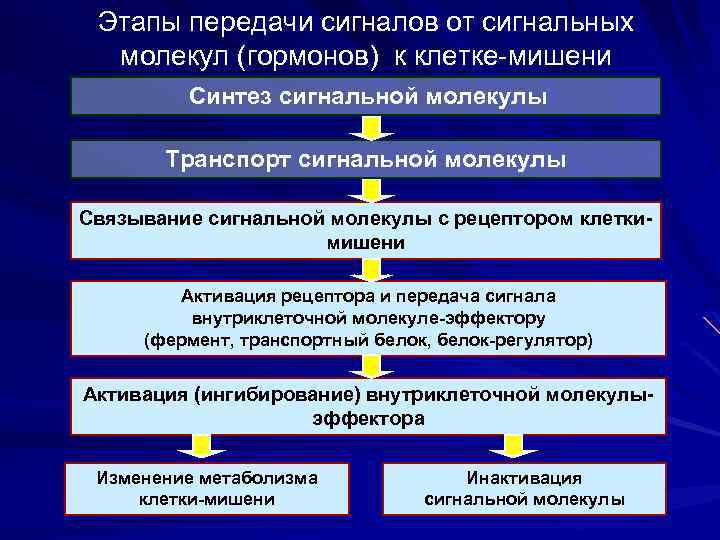 Этапы передачи сигналов от сигнальных молекул (гормонов) к клетке-мишени

Синтез сигнальной молекулы

Транспорт сигнальной молекулы

Связывание сигнальной молекулы с рецептором клетки-мишени

Активация рецептора и передача сигнала внутриклеточной молекуле-эффектору (фермент, транспортный белок, белок-регулятор)

Активация (ингибирование) внутриклеточной молекулы-эффектора

Изменение метаболизма клетки-мишени

Инактивация сигнальной молекулы